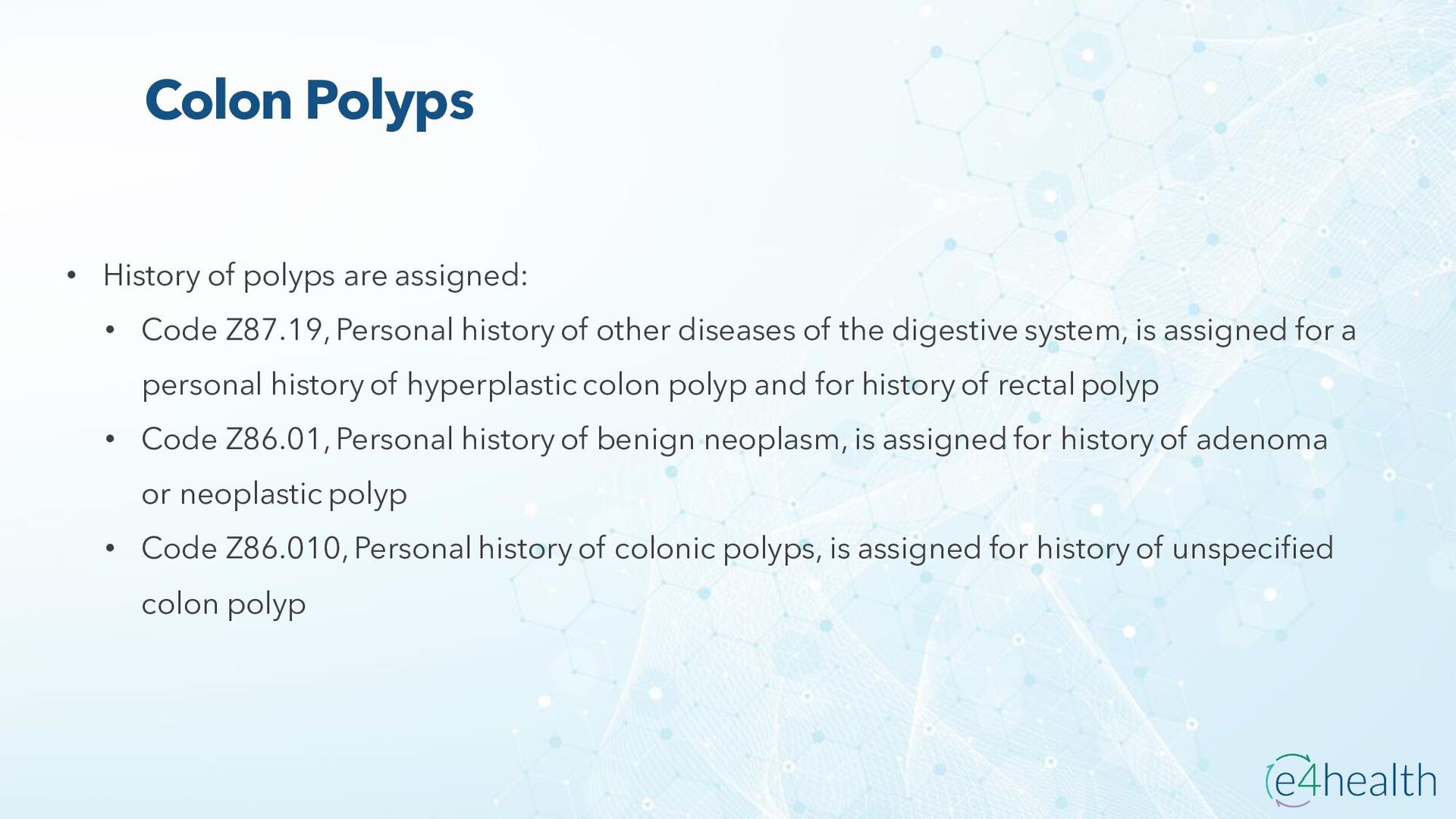 Colon Polyps

• History of polyps are assigned:
  • Code Z87.19, Personal history of other diseases of the digestive system, is assigned for a personal history of hyperplastic colon polyp and for history of rectal polyp
  • Code Z86.01, Personal history of benign neoplasm, is assigned for history of adenoma or neoplastic polyp
  • Code Z86.010, Personal history of colonic polyps, is assigned for history of unspecified colon polyp

e4health